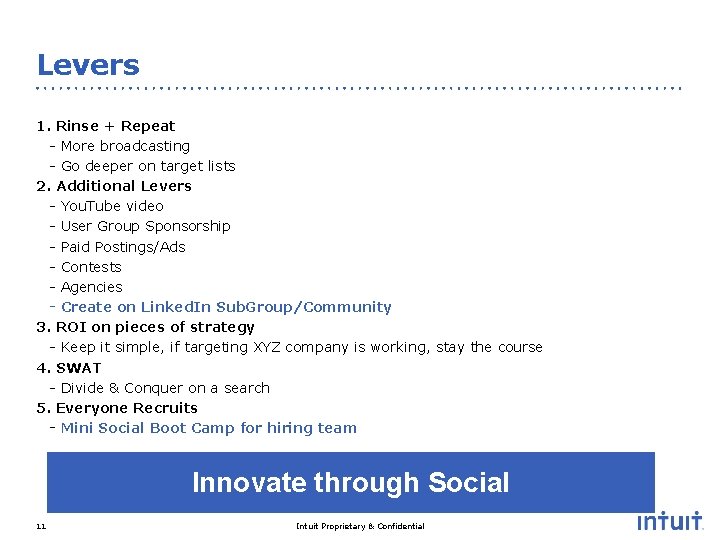 Levers

1. Rinse + Repeat
- More broadcasting
- Go deeper on target lists
2. Additional Levers
- YouTube video
- User Group Sponsorship
- Paid Postings/Ads
- Contests
- Agencies
- Create on LinkedIn SubGroup/Community
3. ROI on pieces of strategy
- Keep it simple, if targeting XYZ company is working, stay the course
4. SWAT
- Divide & Conquer on a search
5. Everyone Recruits
- Mini Social Boot Camp for hiring team

Innovate through Social

11

Intuit Proprietary & Confidential

intuit.